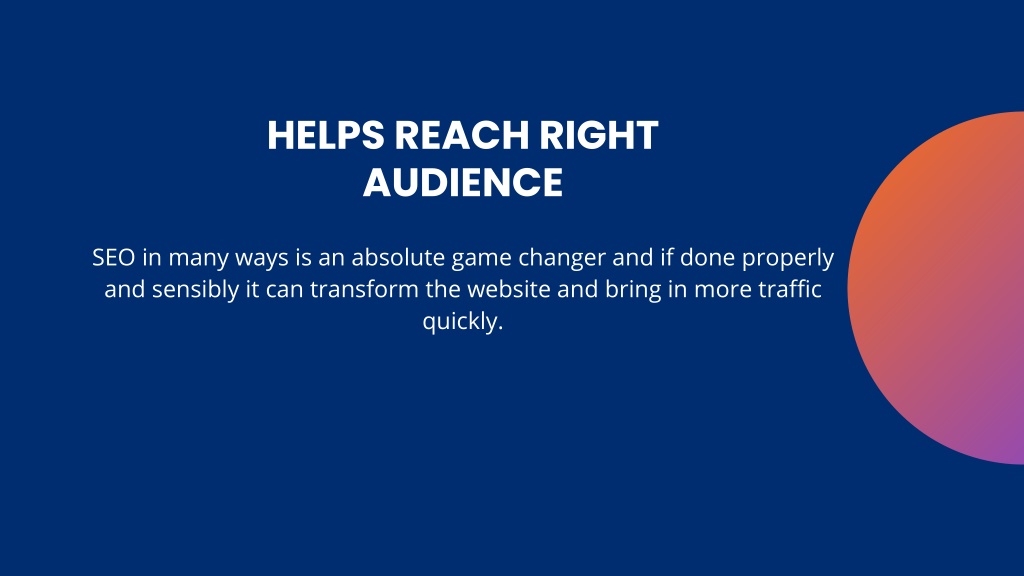 HELPS REACH RIGHT AUDIENCE

SEO in many ways is an absolute game changer and if done properly and sensibly it can transform the website and bring in more traffic quickly.